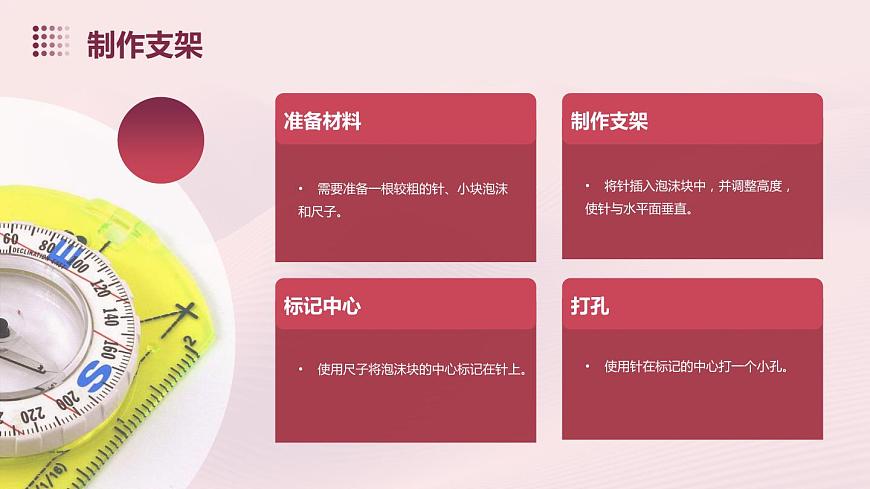 制作支架

准备材料

• 需要准备一根较粗的针、小块泡沫和尺子。

制作支架

• 将针插入泡沫块中，并调整高度，使针与水平面垂直。

标记中心

• 使用尺子将泡沫块的中心标记在针上。

打孔

• 使用针在标记的中心打一个小孔。

60 80 E 100 120 140 160 S 200 220 DECLINATION 2